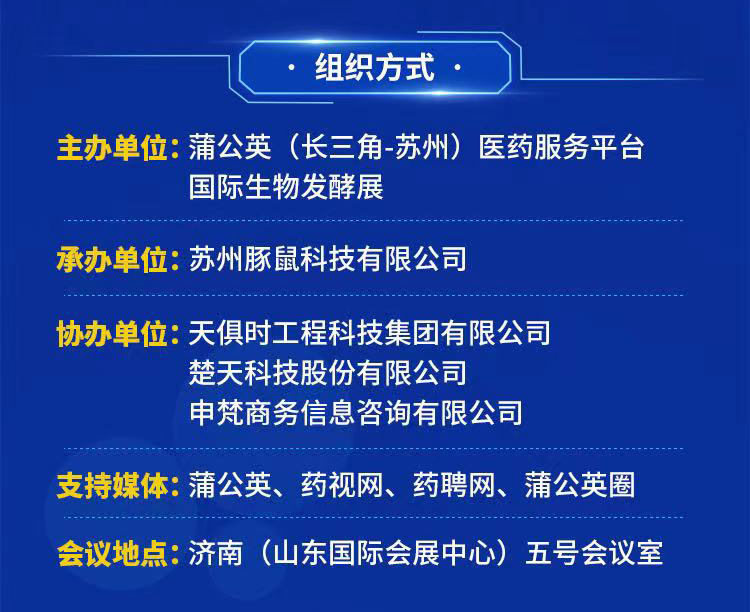 · 组织方式 ·

主办单位：蒲公英（长三角-苏州）医药服务平台
国际生物发酵展

承办单位：苏州豚鼠科技有限公司

协办单位：天俱时工程科技集团有限公司
楚天科技股份有限公司
申梵商务信息咨询有限公司

支持媒体：蒲公英、药视网、药聘网、蒲公英圈

会议地点：济南（山东国际会展中心）五号会议室